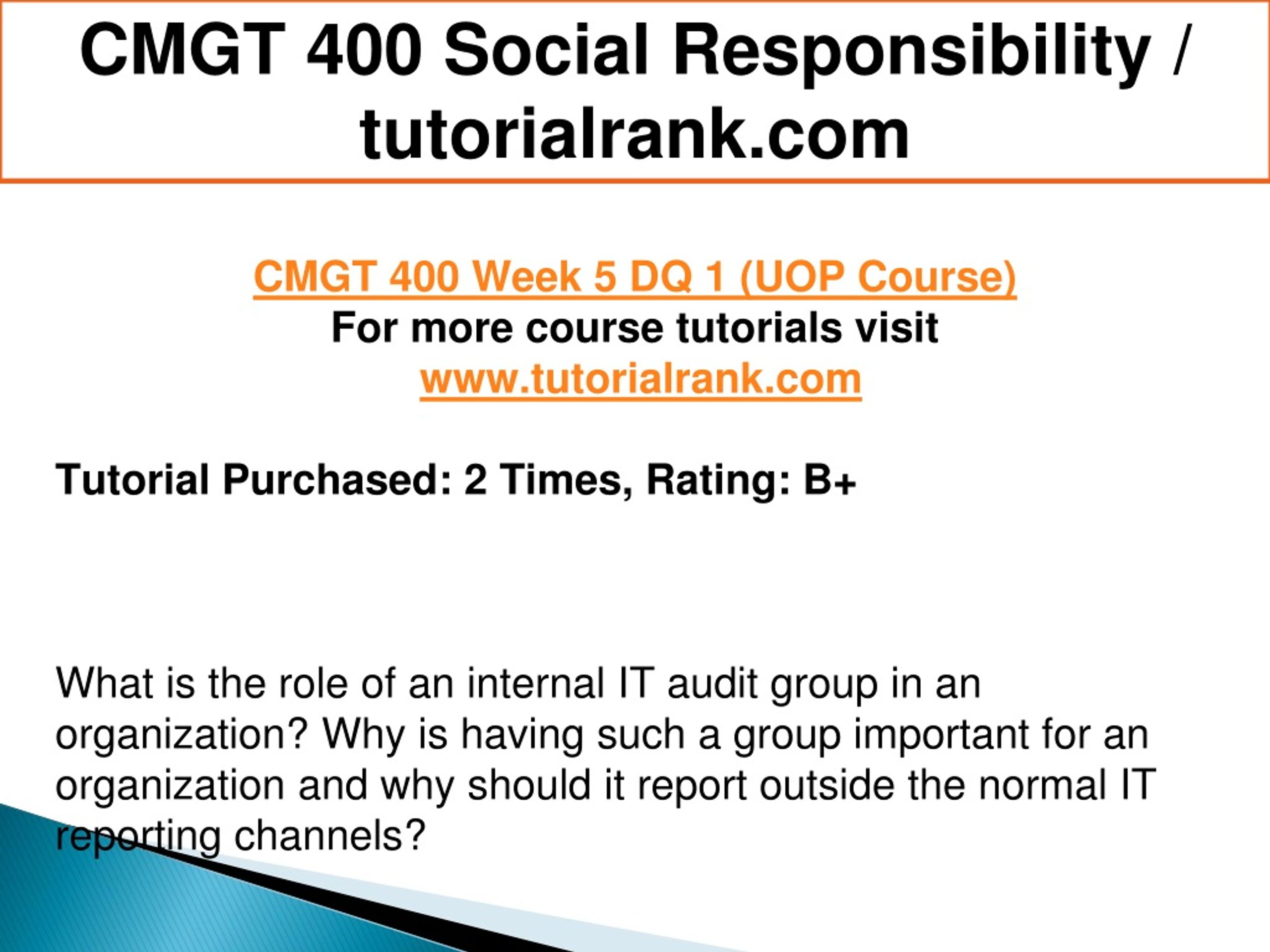 CMGT 400 Social Responsibility / tutorialrank.com

CMGT 400 Week 5 DQ 1 (UOP Course)
For more course tutorials visit
www.tutorialrank.com

Tutorial Purchased: 2 Times, Rating: B+

What is the role of an internal IT audit group in an organization? Why is having such a group important for an organization and why should it report outside the normal IT reporting channels?